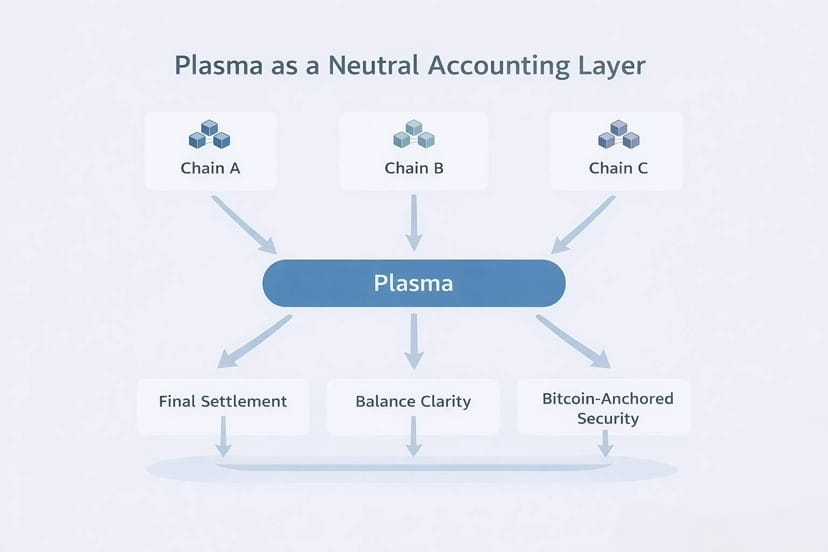 Plasma as a Neutral Accounting Layer

Chain A

Chain B

Chain C

Plasma

Final Settlement

Balance Clarity

Bitcoin-Anchored Security